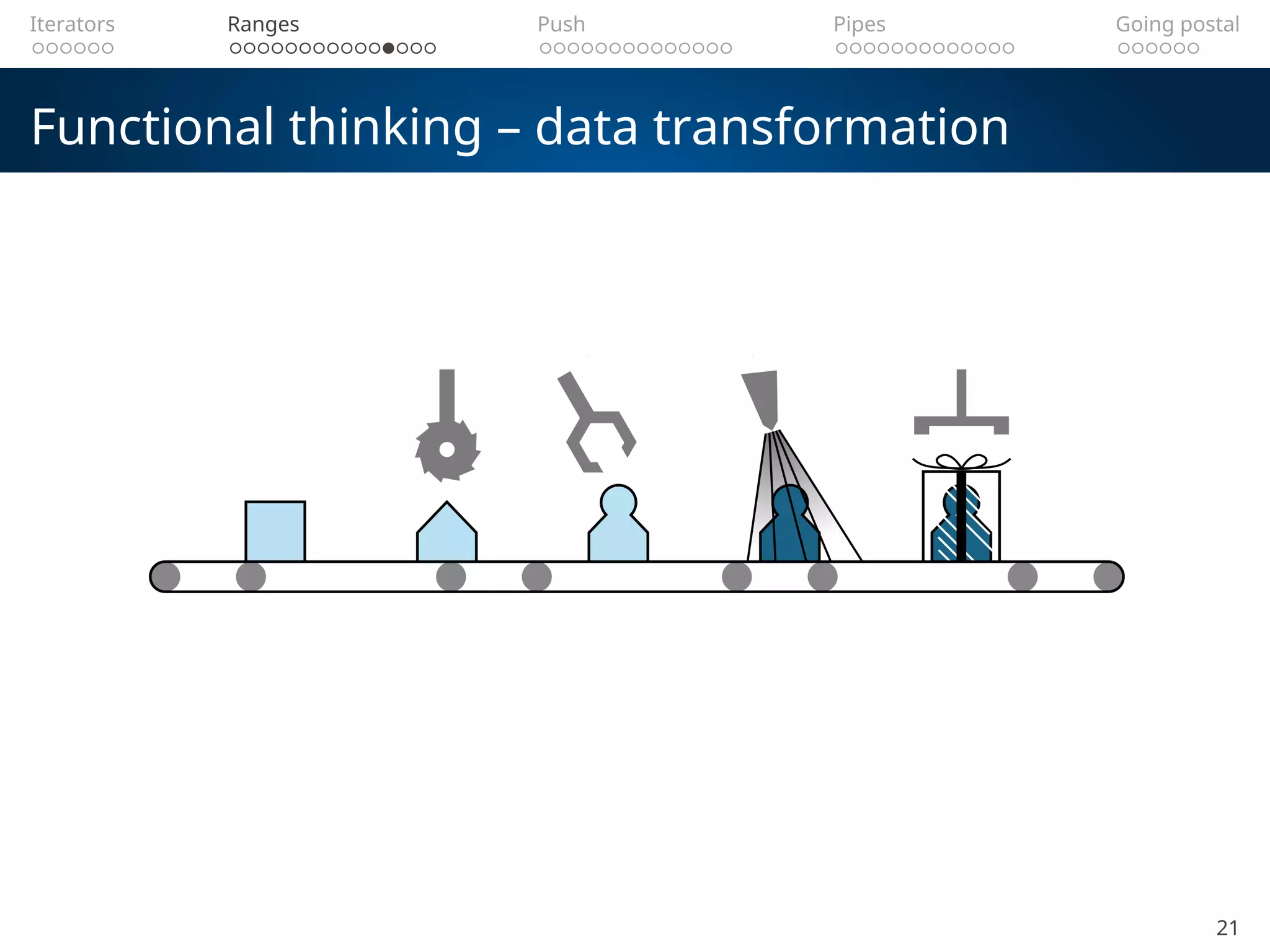 Iterators Ranges Push Pipes Going postal

Functional thinking – data transformation

21